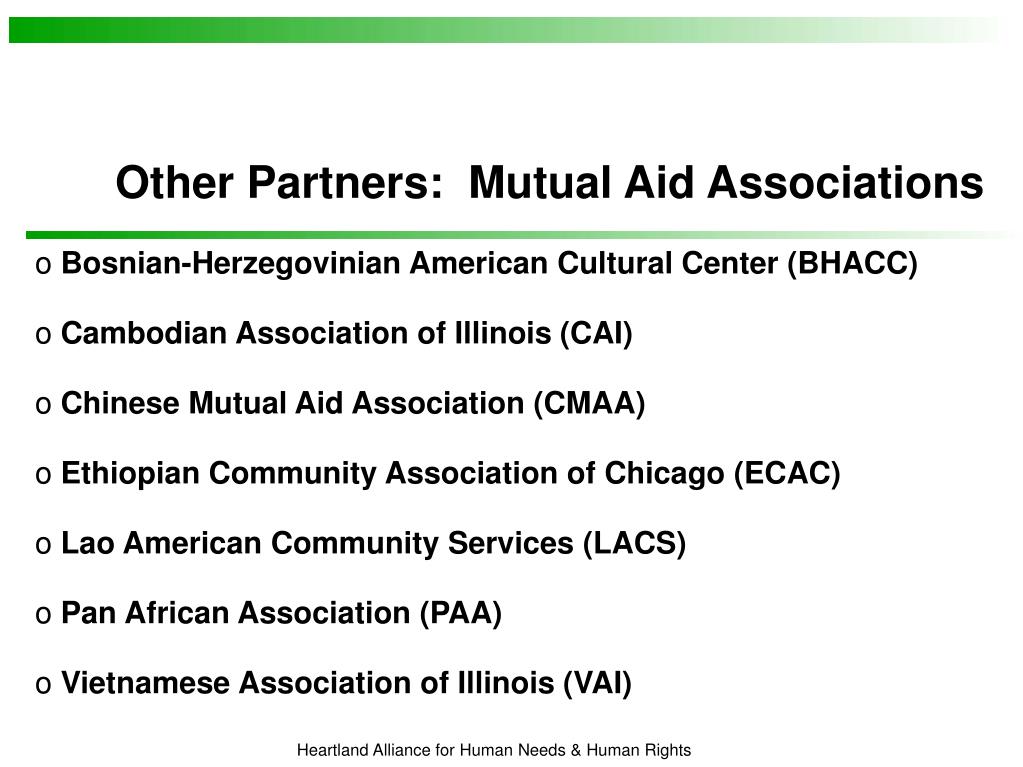 Other Partners:  Mutual Aid Associations

o Bosnian-Herzegovinian American Cultural Center (BHACC)

o Cambodian Association of Illinois (CAI)

o Chinese Mutual Aid Association (CMAA)

o Ethiopian Community Association of Chicago (ECAC)

o Lao American Community Services (LACS)

o Pan African Association (PAA)

o Vietnamese Association of Illinois (VAI)

Heartland Alliance for Human Needs & Human Rights